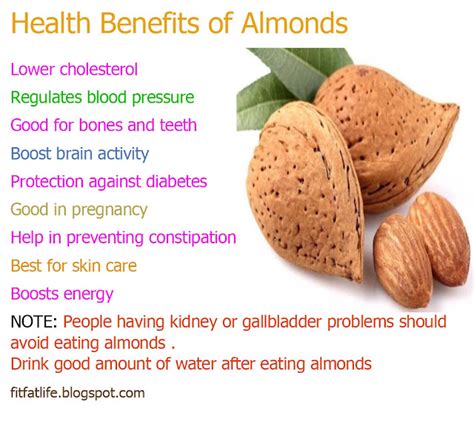 Health Benefits of Almonds

Lower cholesterol

Regulates blood pressure

Good for bones and teeth

Boost brain activity

Protection against diabetes

Good in pregnancy

Help in preventing constipation

Best for skin care

Boosts energy

NOTE: People having kidney or gallbladder problems should avoid eating almonds .
Drink good amount of water after eating almonds

fitfatlife.blogspot.com